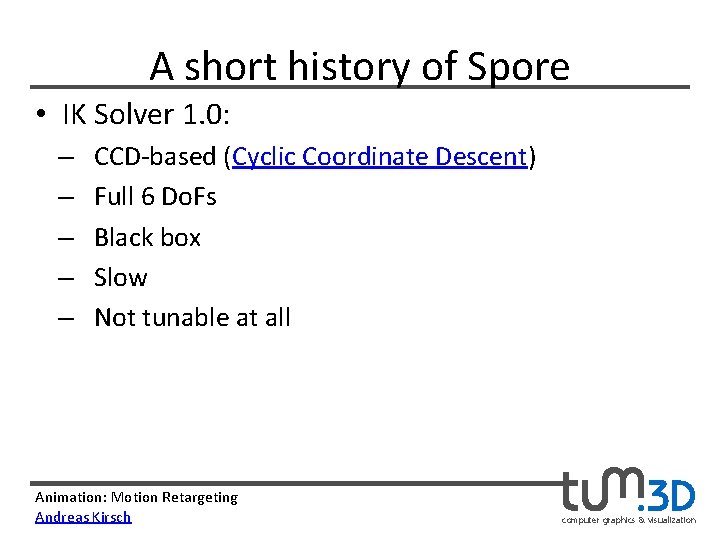 A short history of Spore

• IK Solver 1.0:
 – CCD-based (Cyclic Coordinate Descent)
 – Full 6 DoFs
 – Black box
 – Slow
 – Not tunable at all

Animation: Motion Retargeting
Andreas Kirsch

tum.3D
computer graphics & visualization